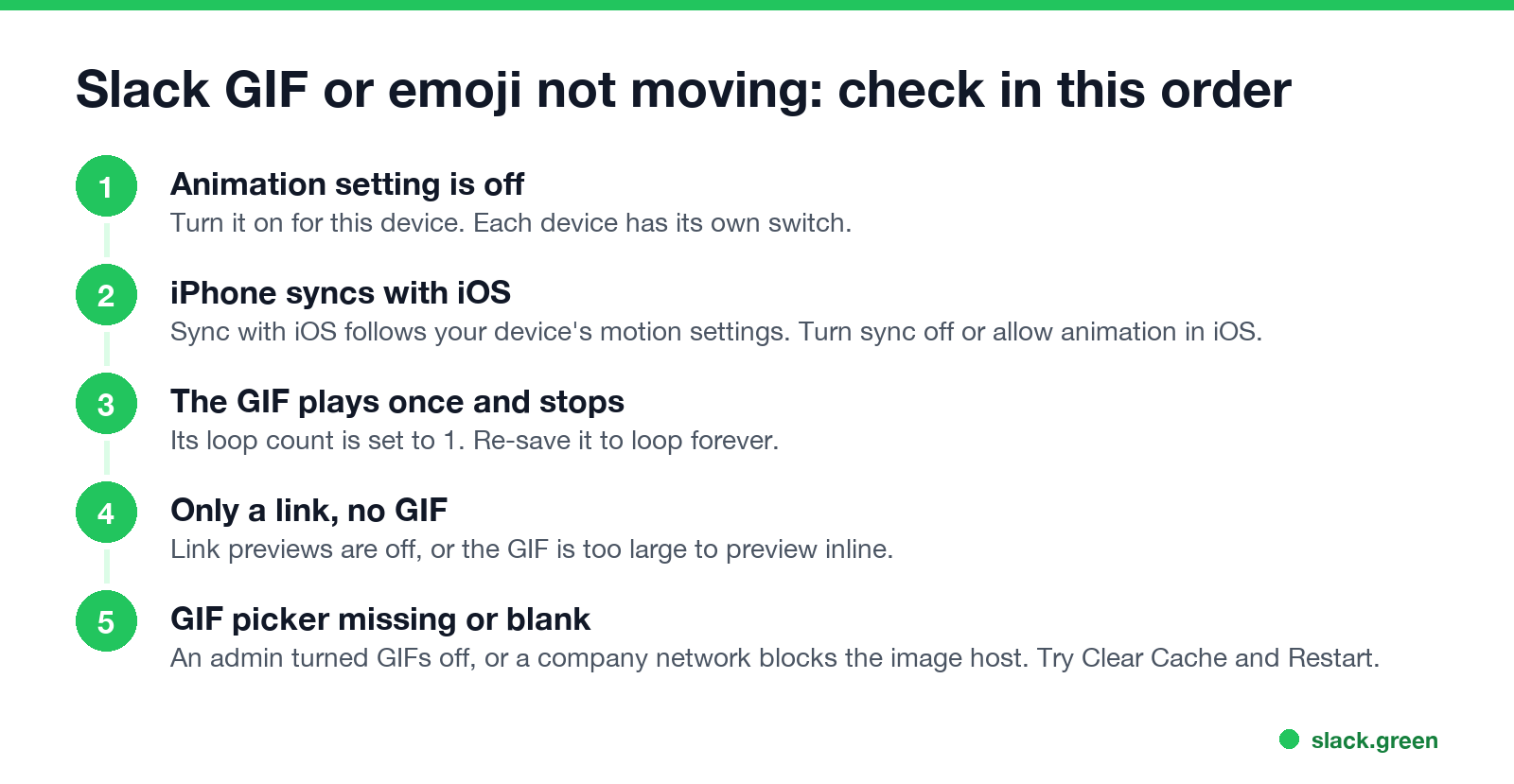 Slack GIF or emoji not moving: check in this order

1
Animation setting is off
Turn it on for this device. Each device has its own switch.

2
iPhone syncs with iOS
Sync with iOS follows your device's motion settings. Turn sync off or allow animation in iOS.

3
The GIF plays once and stops
Its loop count is set to 1. Re-save it to loop forever.

4
Only a link, no GIF
Link previews are off, or the GIF is too large to preview inline.

5
GIF picker missing or blank
An admin turned GIFs off, or a company network blocks the image host. Try Clear Cache and Restart.

slack.green